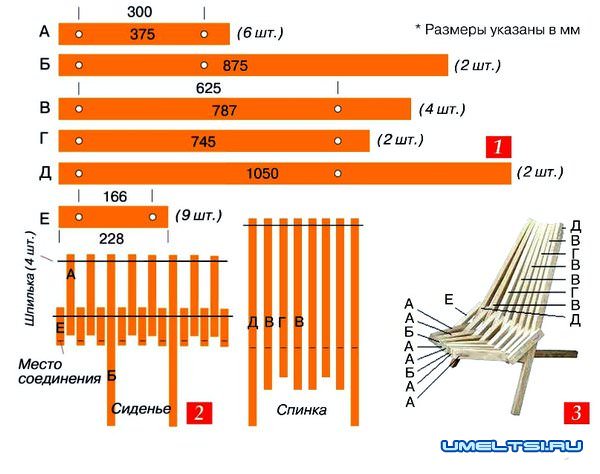 300

А 375 (6 шт.)

* Размеры указаны в мм

Б 875 (2 шт.)

625

В 787 (4 шт.)

Г 745 (2 шт.)

1

Д 1050 (2 шт.)

166

Е (9 шт.)

228

Шпилька (4 шт.)

А

Е

Место соединения

Б

Сиденье

2

Д В Г В

Спинка

Д
В
Г
В
В
Г
В
Д

Е

А
А
Б
А
А
Б
А
А

3

UMELTSI.RU